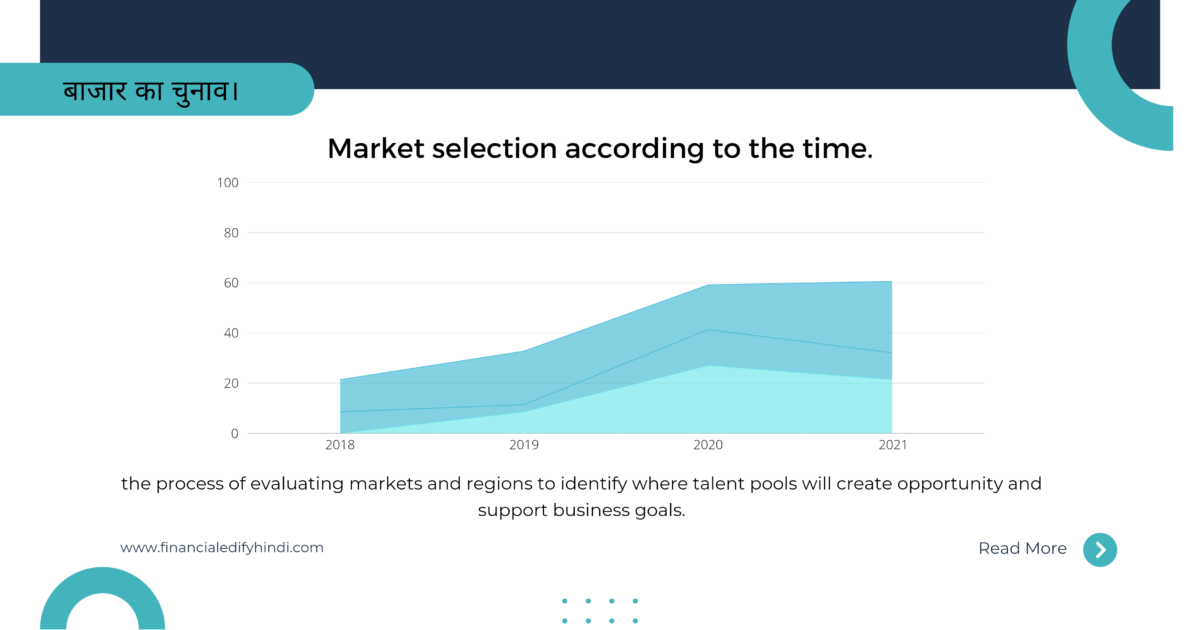 बाजार का चुनाव।

Market selection according to the time.

100
80
60
40
20
0
2018 2019 2020 2021

the process of evaluating markets and regions to identify where talent pools will create opportunity and support business goals.

www.financialedifyhindi.com

Read More